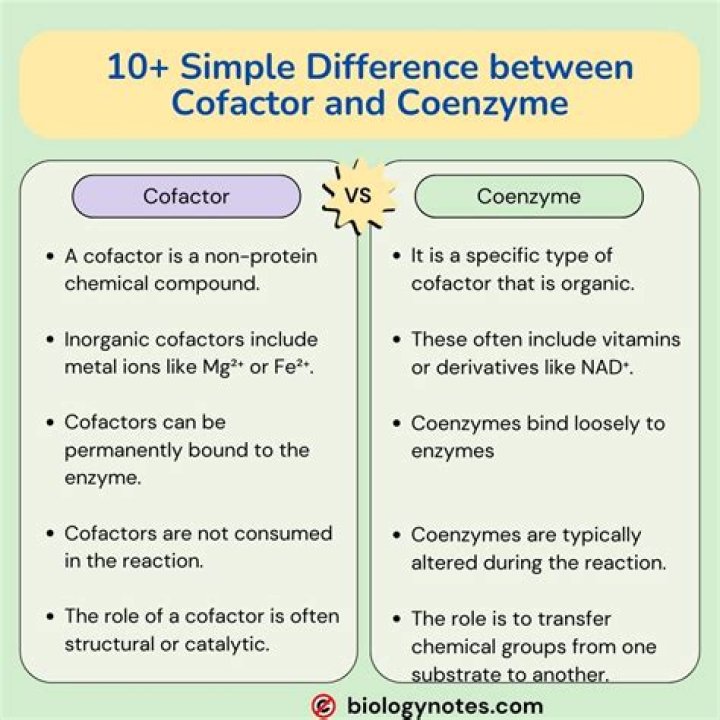 10+ Simple Difference between Cofactor and Coenzyme

Cofactor

VS

Coenzyme

• A cofactor is a non-protein chemical compound.

• Inorganic cofactors include metal ions like $Mg^{2+}$ or $Fe^{2+}$.

• Cofactors can be permanently bound to the enzyme.

• Cofactors are not consumed in the reaction.

• The role of a cofactor is often structural or catalytic.

• It is a specific type of cofactor that is organic.

• These often include vitamins or derivatives like $NAD^{+}$.

• Coenzymes bind loosely to enzymes

• Coenzymes are typically altered during the reaction.

• The role is to transfer chemical groups from one substrate to another.

biologynotes.com